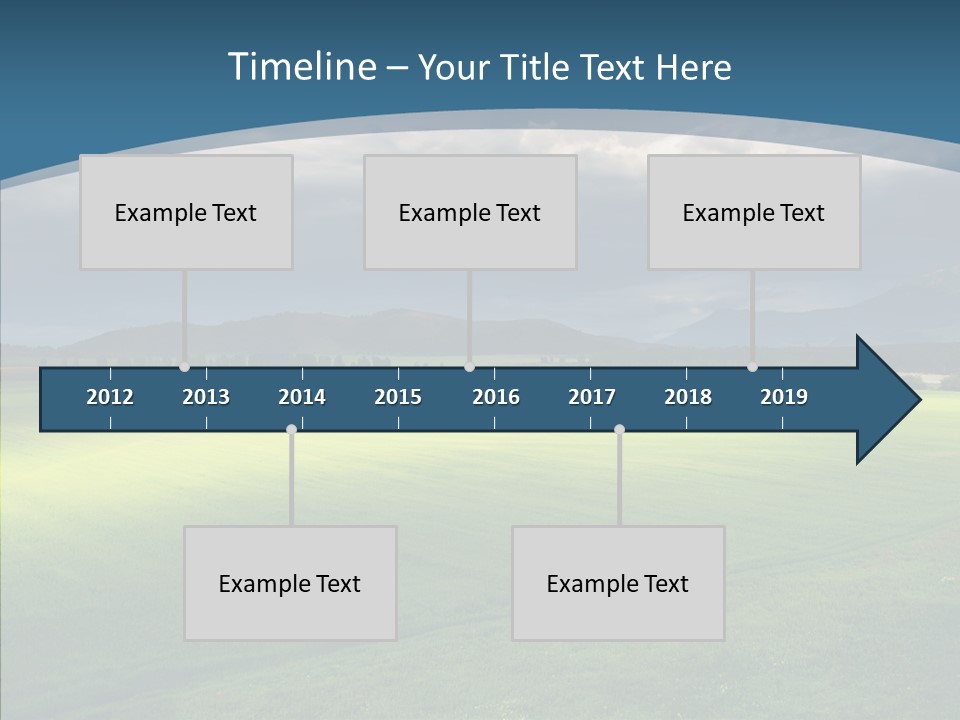 Timeline – Your Title Text Here

Example Text

Example Text

Example Text

2012 2013 2014 2015 2016 2017 2018 2019

Example Text

Example Text